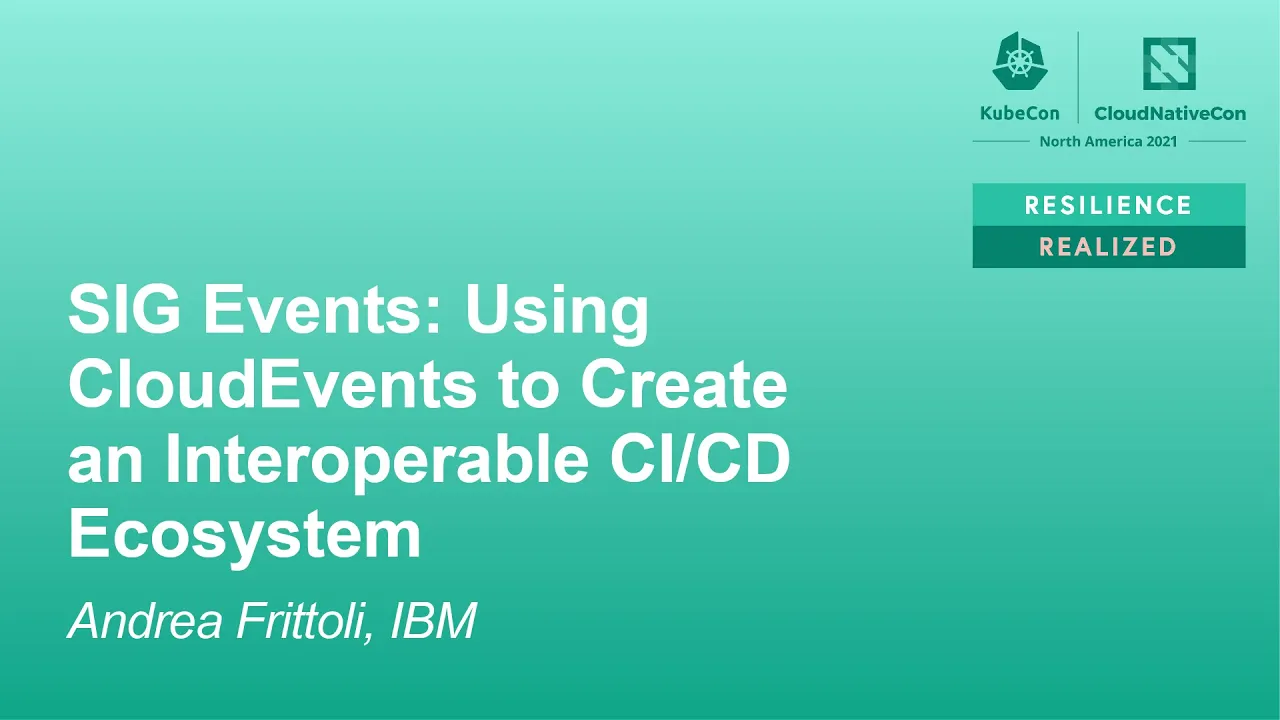 KubeCon CloudNativeCon
North America 2021

RESILIENCE
REALIZED

SIG Events: Using CloudEvents to Create an Interoperable CI/CD Ecosystem

Andrea Frittoli, IBM